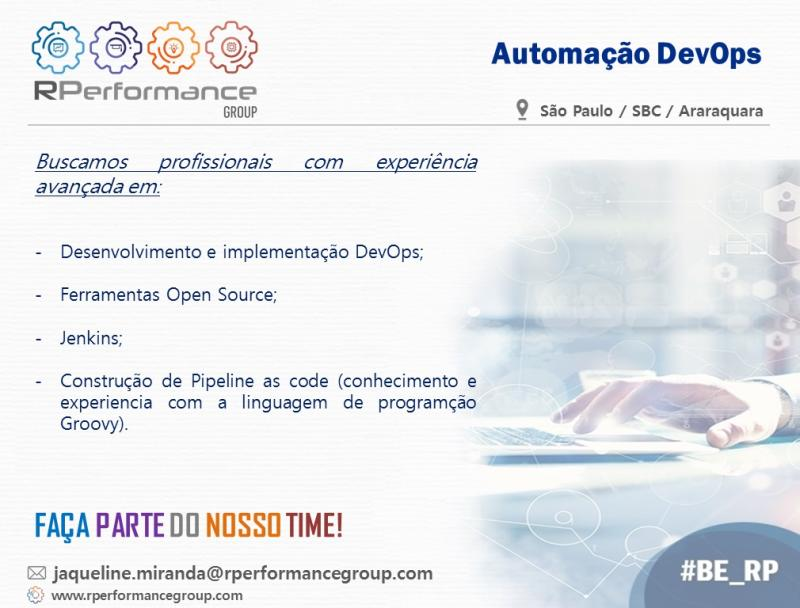 RPerformance GROUP

Automação DevOps

São Paulo / SBC / Araraquara

Buscamos profissionais com experiência avançada em:

- Desenvolvimento e implementação DevOps;

- Ferramentas Open Source;

- Jenkins;

- Construção de Pipeline as code (conhecimento e experiencia com a linguagem de programção Groovy).

FAÇA PARTE DO NOSSO TIME!

jaqueline.miranda@rperformancegroup.com
www.rperformancegroup.com

#BE_RP